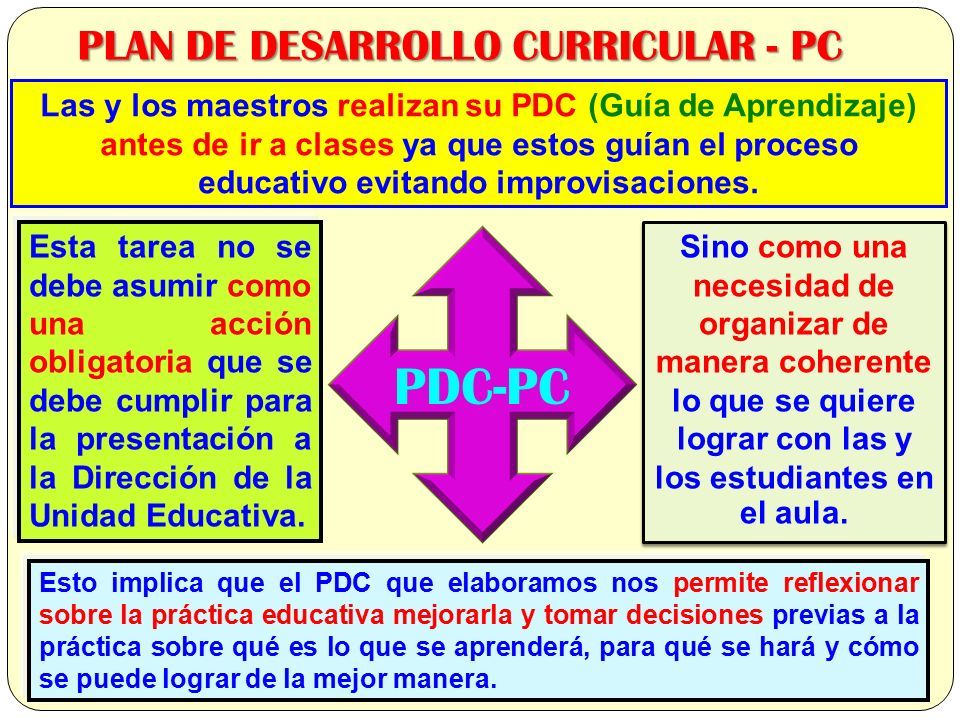 PLAN DE DESARROLLO CURRICULAR - PC

Las y los maestros realizan su PDC (Guía de Aprendizaje) antes de ir a clases ya que estos guían el proceso educativo evitando improvisaciones.

Esta tarea no se debe asumir como una acción obligatoria que se debe cumplir para la presentación a la Dirección de la Unidad Educativa.

PDC-PC

Sino como una necesidad de organizar de manera coherente lo que se quiere lograr con las y los estudiantes en el aula.

Esto implica que el PDC que elaboramos nos permite reflexionar sobre la práctica educativa mejorarla y tomar decisiones previas a la práctica sobre qué es lo que se aprenderá, para qué se hará y cómo se puede lograr de la mejor manera.